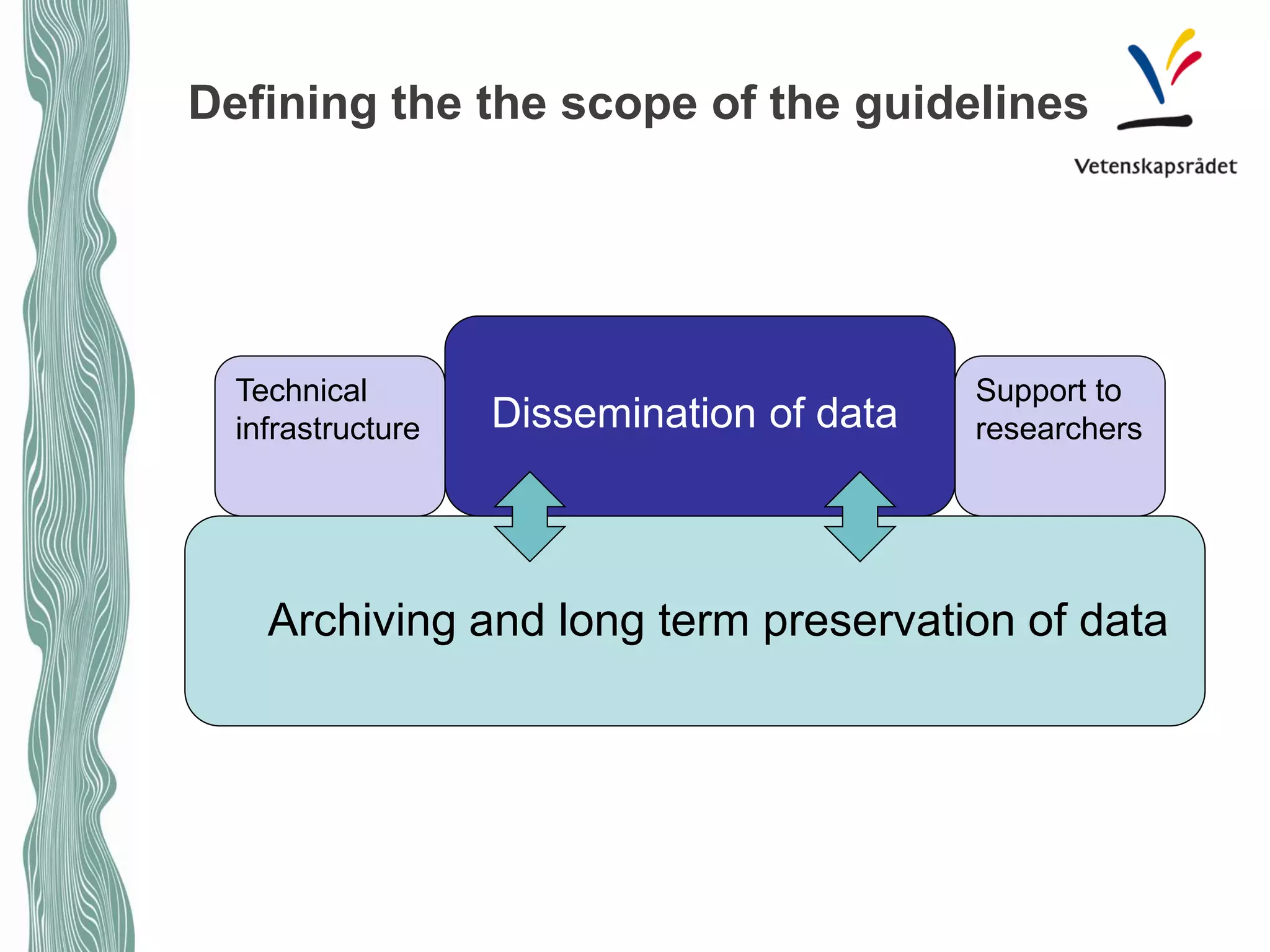 Defining the the scope of the guidelines

Vetenskapsrådet

Technical infrastructure

Dissemination of data

Support to researchers

Archiving and long term preservation of data